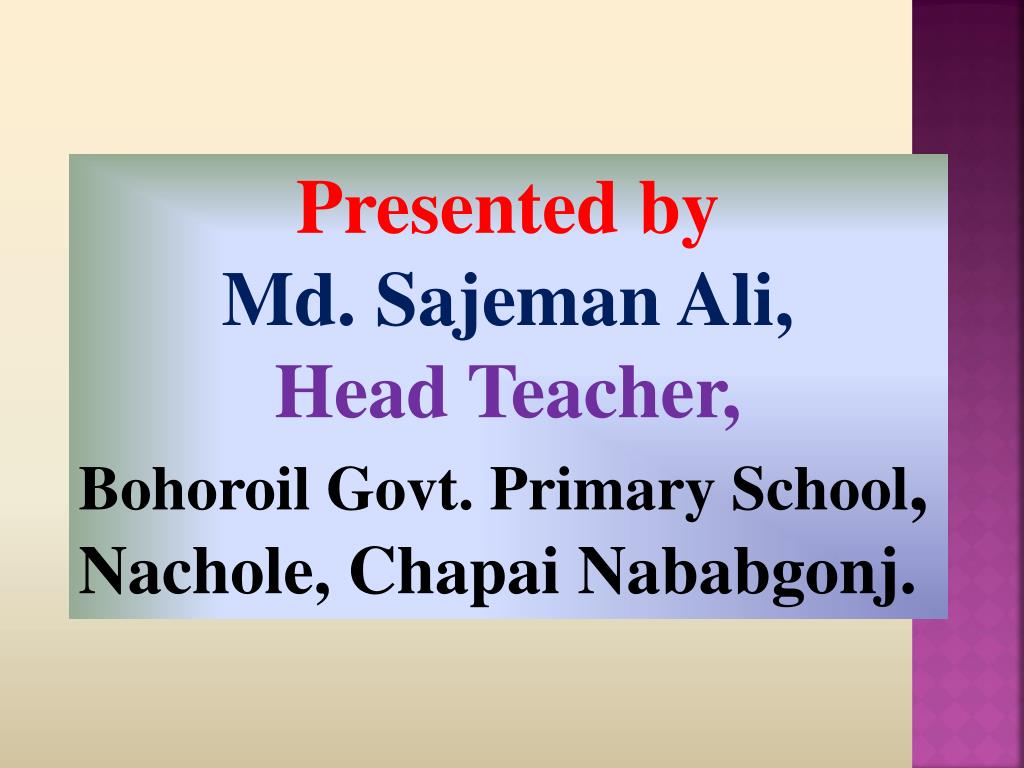 Presented by
Md. Sajeman Ali,
Head Teacher,
Bohoroil Govt. Primary School,
Nachole, Chapai Nababgonj.